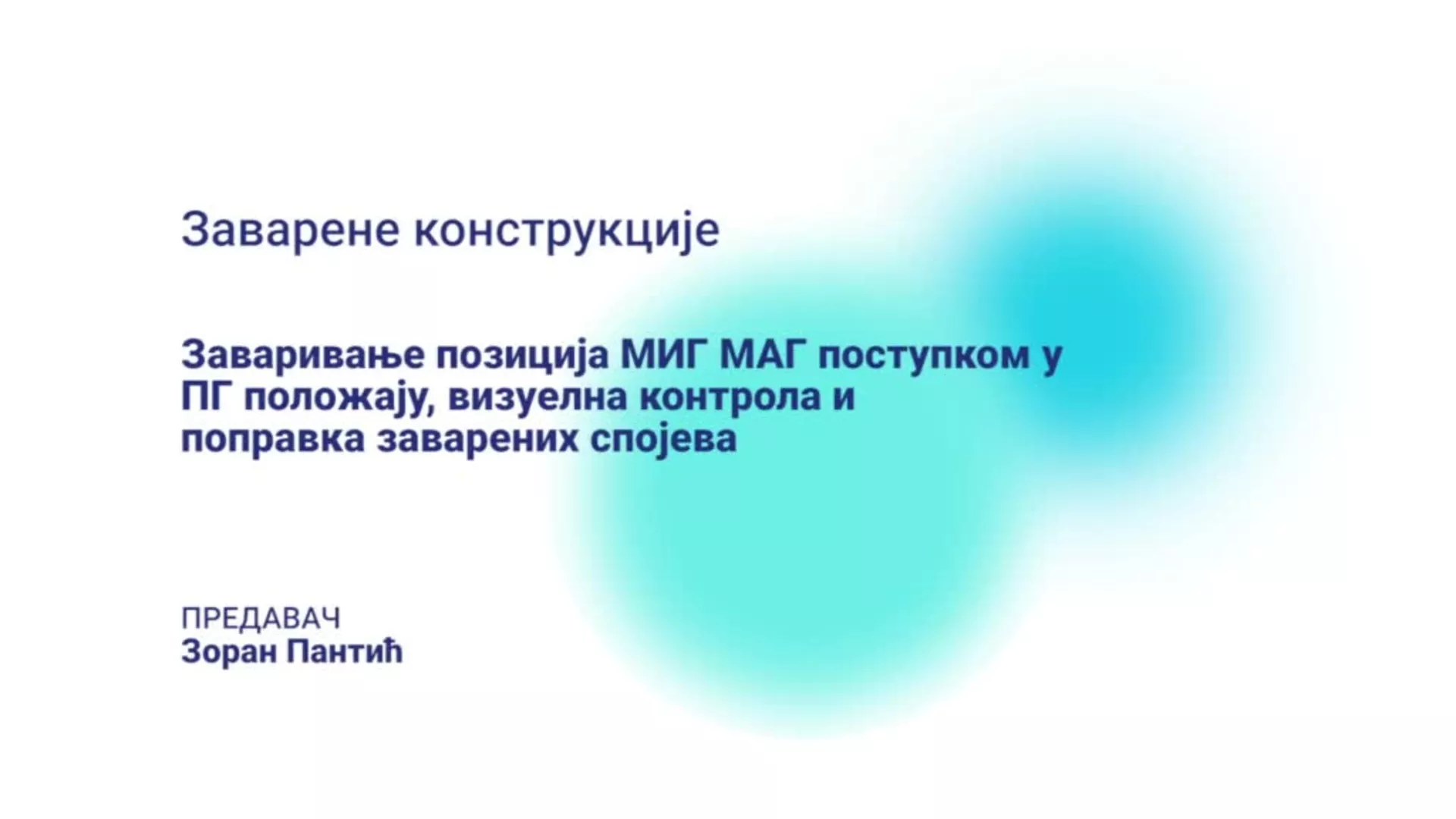 Заварене конструкције

Заваривање позиција МИГ МАГ поступком у ПГ положају, визуелна контрола и поправка заварених спојева

ПРЕДАВАЧ
Зоран Пантић